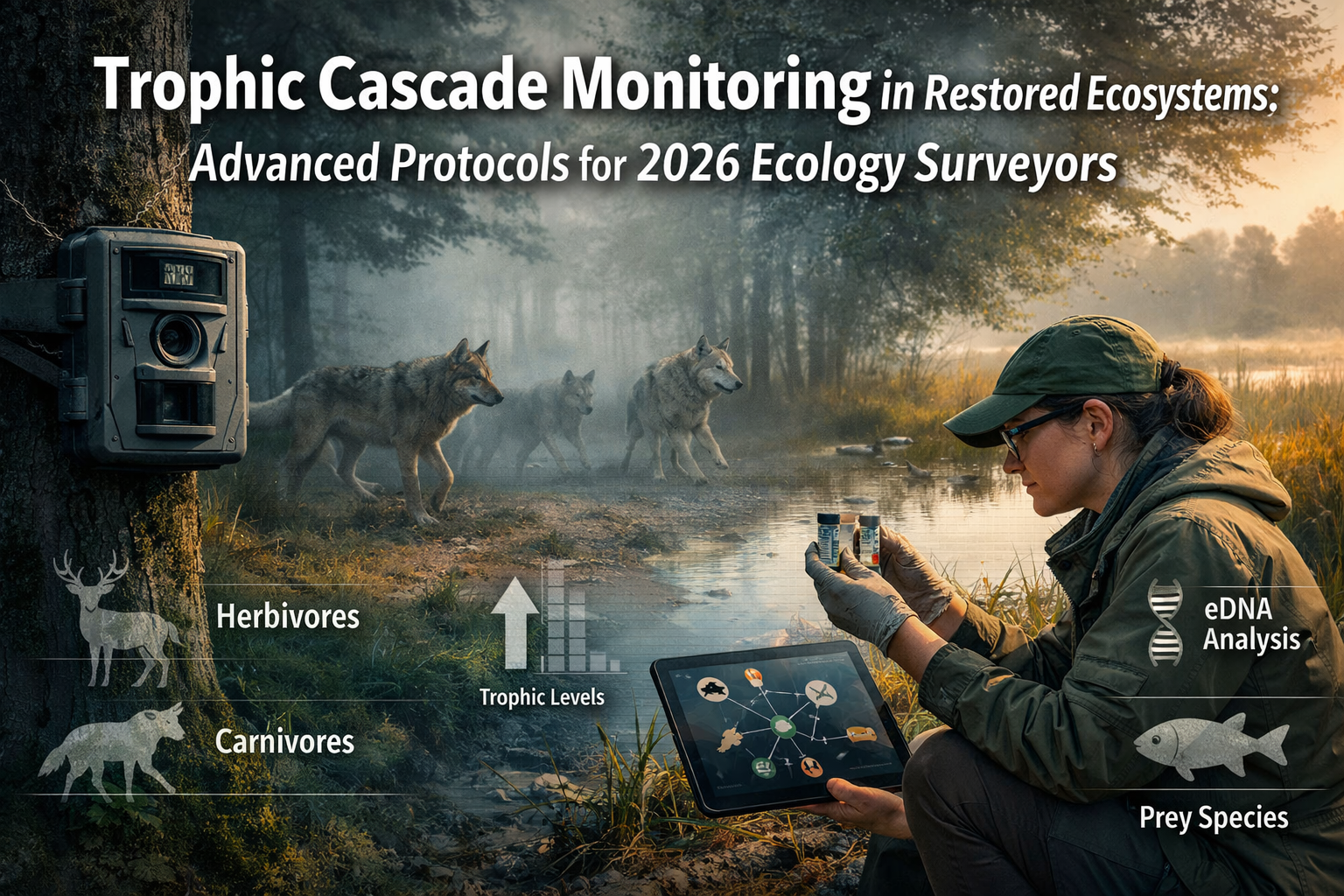 Trophic Cascade Monitoring in Restored Ecosystems: Advanced Protocols for 2026 Ecology Surveyors

Herbivores

Carnivores

Trophic Levels

eDNA Analysis

Prey Species